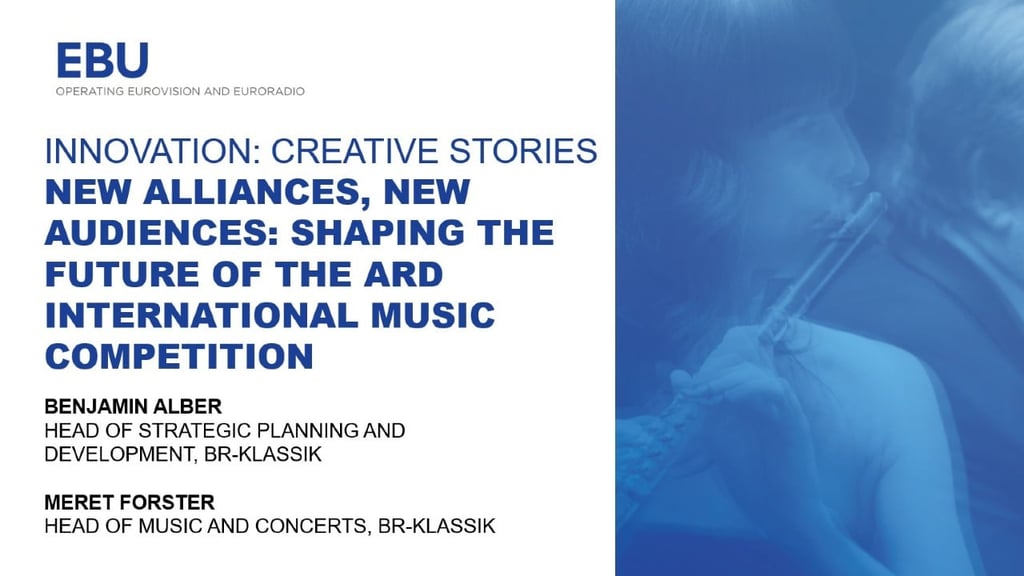 EBU
OPERATING EUROVISION AND EURORADIO

INNOVATION: CREATIVE STORIES
NEW ALLIANCES, NEW AUDIENCES: SHAPING THE FUTURE OF THE ARD INTERNATIONAL MUSIC COMPETITION

BENJAMIN ALBER
HEAD OF STRATEGIC PLANNING AND DEVELOPMENT, BR-KLASSIK

MERET FORSTER
HEAD OF MUSIC AND CONCERTS, BR-KLASSIK